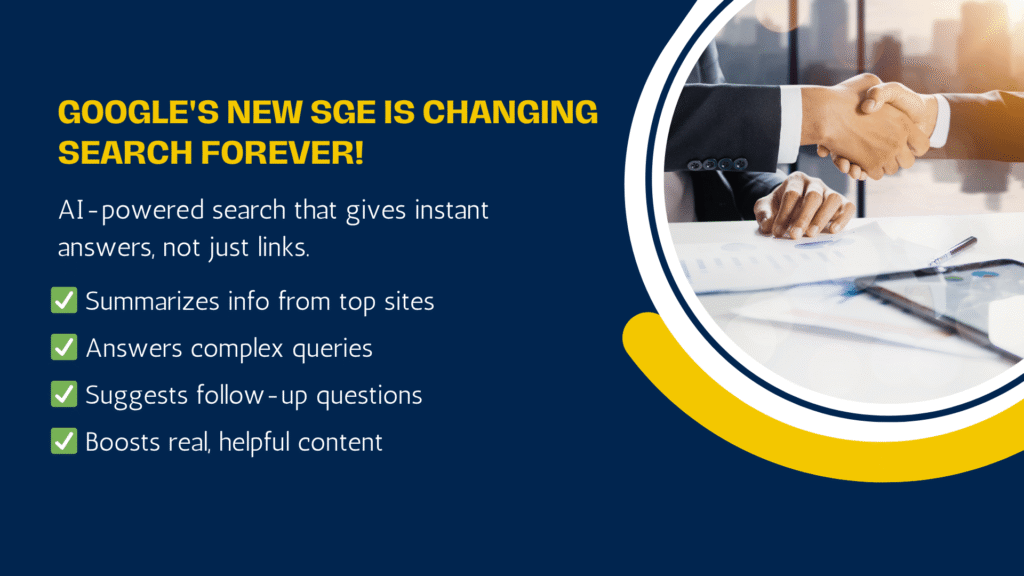 GOOGLE'S NEW SGE IS CHANGING SEARCH FOREVER!

AI-powered search that gives instant answers, not just links.

✅ Summarizes info from top sites
✅ Answers complex queries
✅ Suggests follow-up questions
✅ Boosts real, helpful content